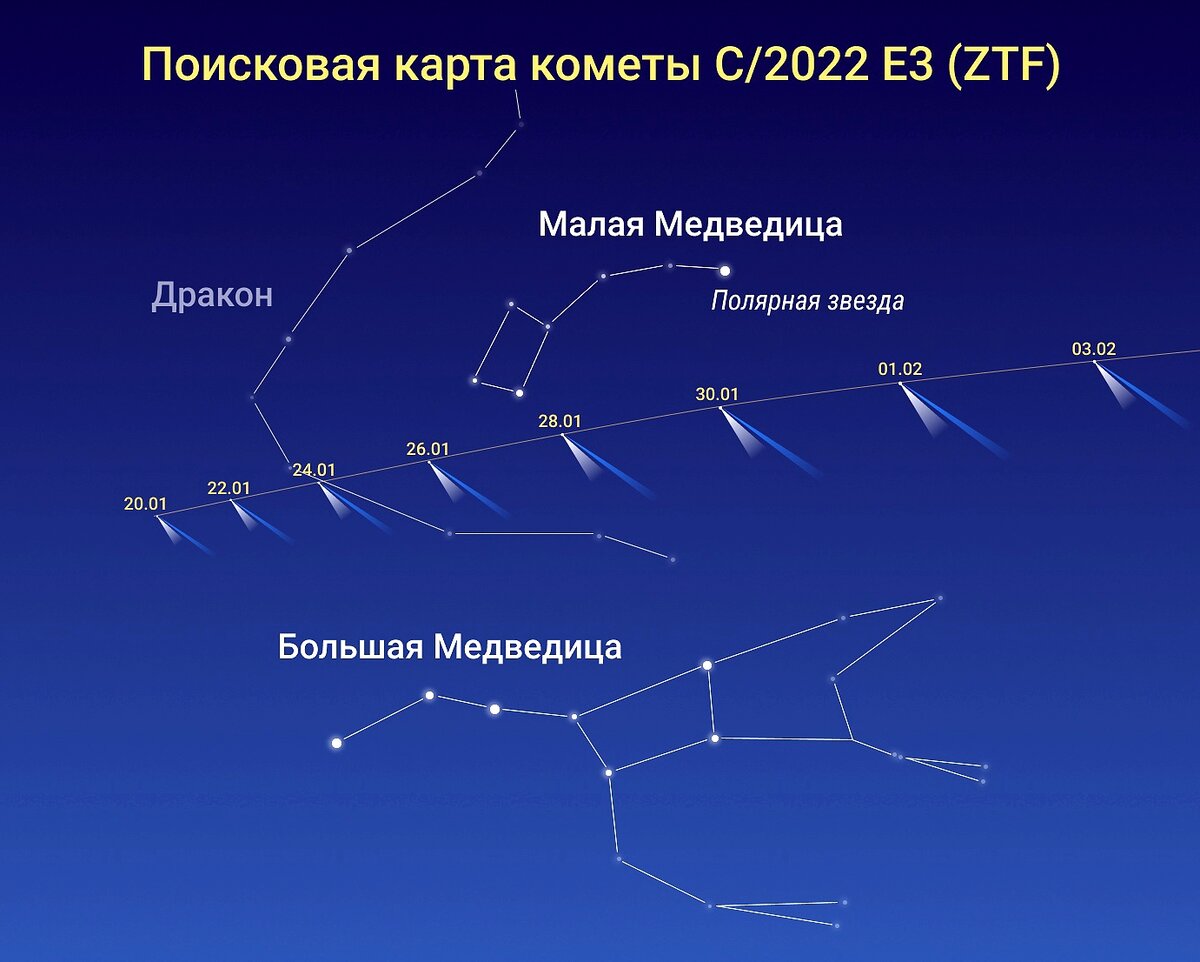 Поисковая карта кометы C/2022 E3 (ZTF)

Малая Медведица

Дракон

Полярная звезда

20.01
22.01
24.01
26.01
28.01
30.01
01.02
03.02

Большая Медведица